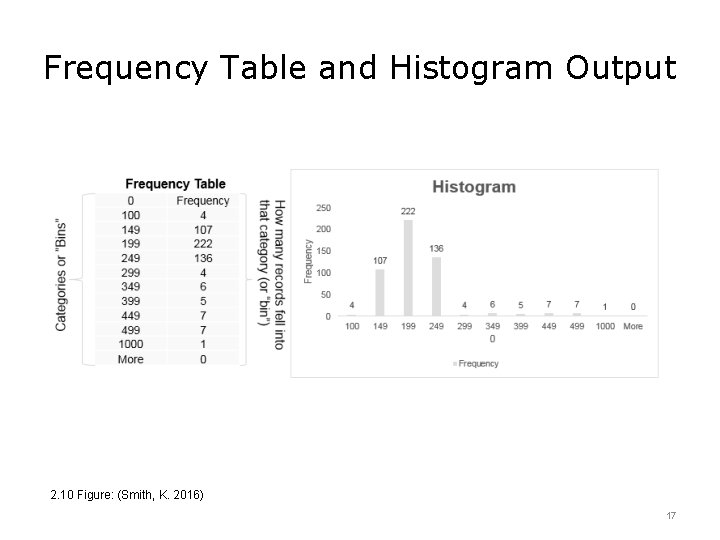 Frequency Table and Histogram Output

Categories or "Bins"

Frequency Table

| 0 | Frequency |
|---|---|
| 100 | 4 |
| 149 | 107 |
| 199 | 222 |
| 249 | 136 |
| 299 | 4 |
| 349 | 6 |
| 399 | 5 |
| 449 | 7 |
| 499 | 7 |
| 1000 | 1 |
| More | 0 |

How many records fell into that category (or "bin")

Histogram

Frequency

250
200
150
100
50
0

4 107 222 136 4 6 5 7 7 1 0

100 149 199 249 299 349 399 449 499 1000 More

0

Frequency

2.10 Figure: (Smith, K. 2016)

17